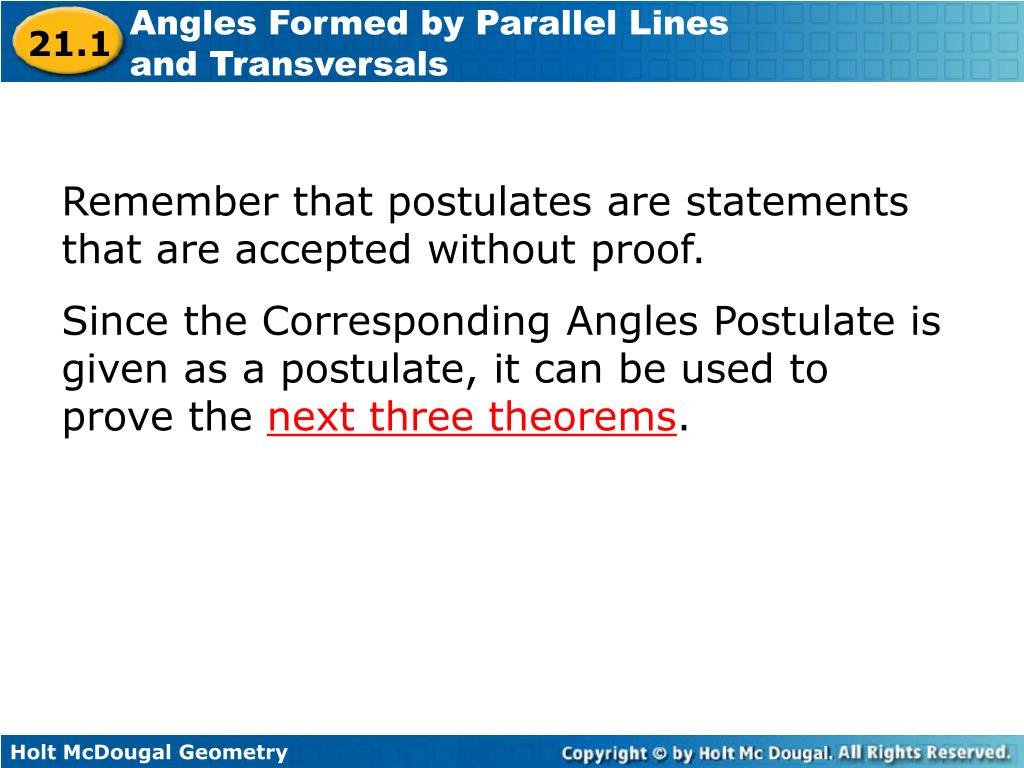 21.1

Angles Formed by Parallel Lines and Transversals

Remember that postulates are statements that are accepted without proof.

Since the Corresponding Angles Postulate is given as a postulate, it can be used to prove the next three theorems.

Holt McDougal Geometry

Copyright © by Holt Mc Dougal. All Rights Reserved.